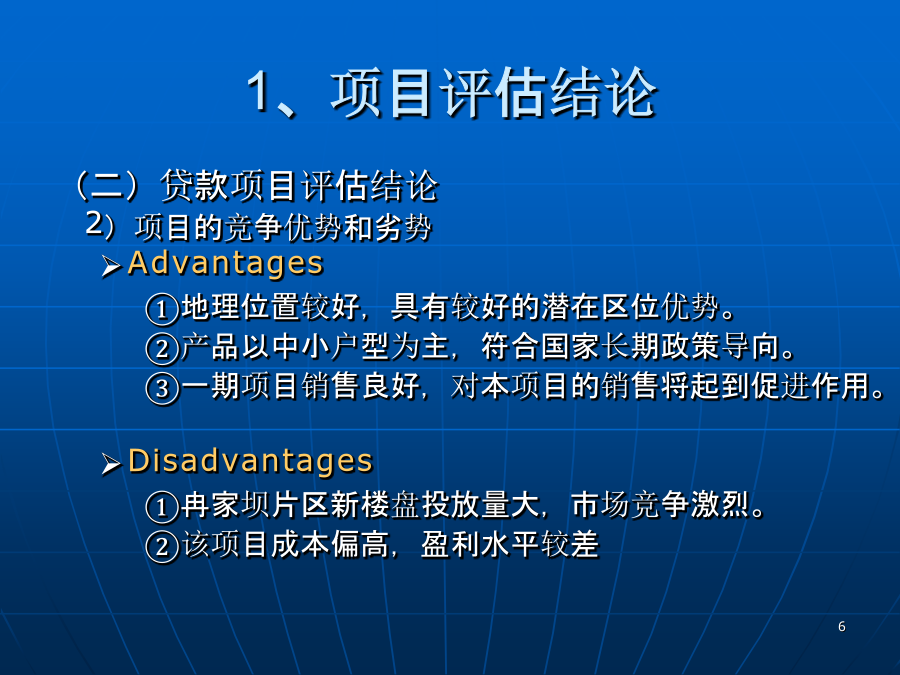 1、项目评估结论

（二）贷款项目评估结论
2）项目的竞争优势和劣势

➢Advantages
①地理位置较好，具有较好的潜在区位优势。
②产品以中小户型为主，符合国家长期政策导向。
③一期项目销售良好，对本项目的销售将起到促进作用。

➢Disadvantages
①冉家坝片区新楼盘投放量大，市场竞争激烈。
②该项目成本偏高，盈利水平较差

6